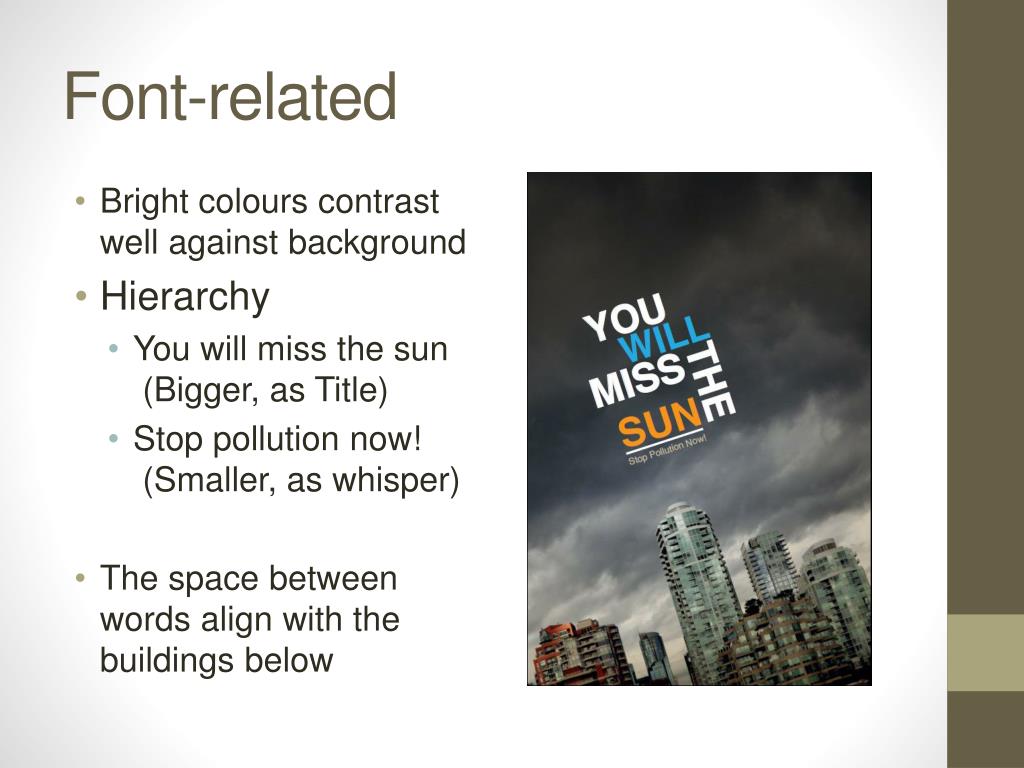 Font-related

• Bright colours contrast well against background
• Hierarchy
  • You will miss the sun (Bigger, as Title)
  • Stop pollution now! (Smaller, as whisper)

• The space between words align with the buildings below

YOU WILL MISS THE SUN
Stop Pollution Now!